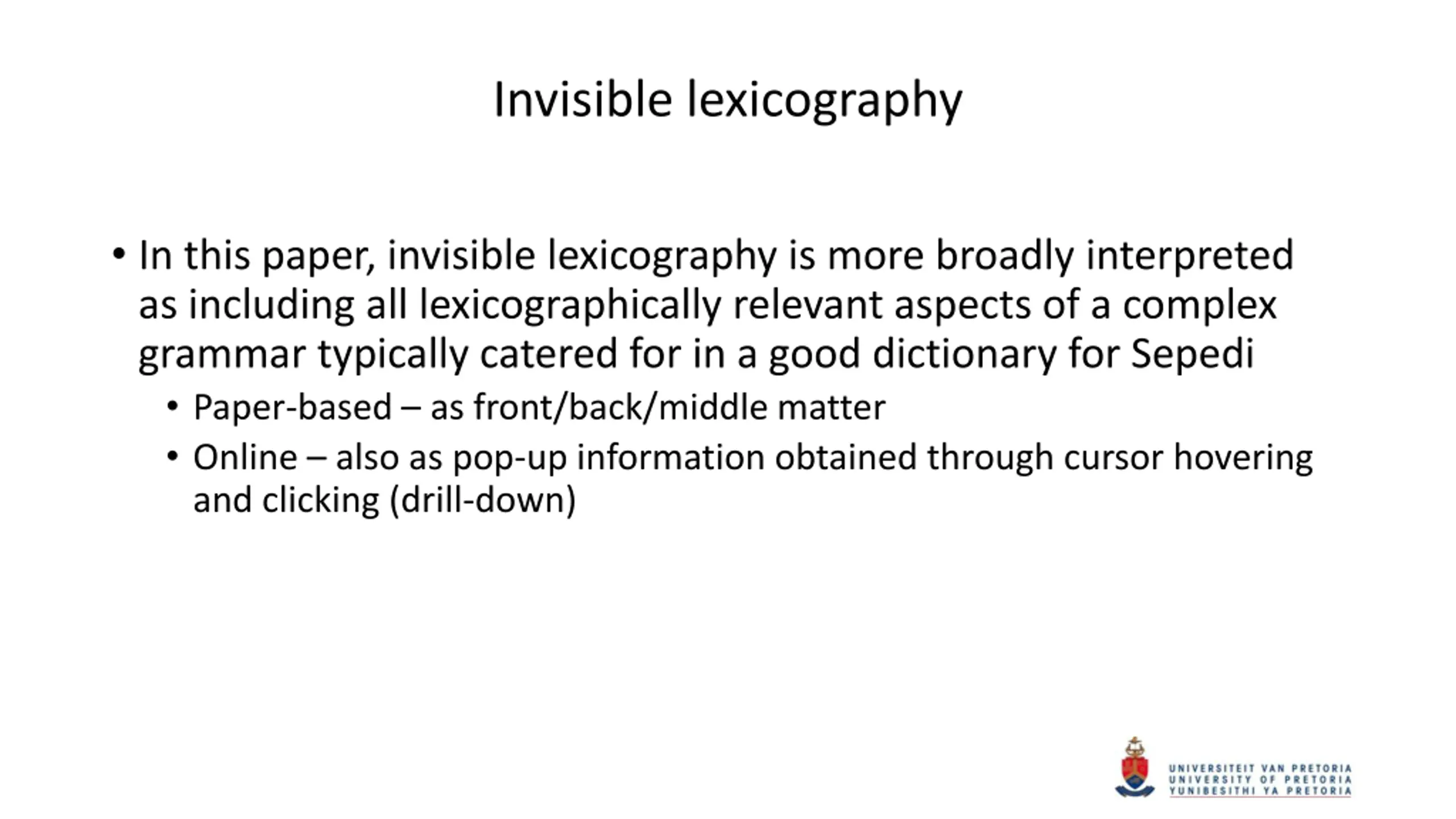 Invisible lexicography

• In this paper, invisible lexicography is more broadly interpreted as including all lexicographically relevant aspects of a complex grammar typically catered for in a good dictionary for Sepedi
  • Paper-based – as front/back/middle matter
  • Online – also as pop-up information obtained through cursor hovering and clicking (drill-down)

UNIVERSITEIT VAN PRETORIA
UNIVERSITY OF PRETORIA
YUNIBESITHI YA PRETORIA